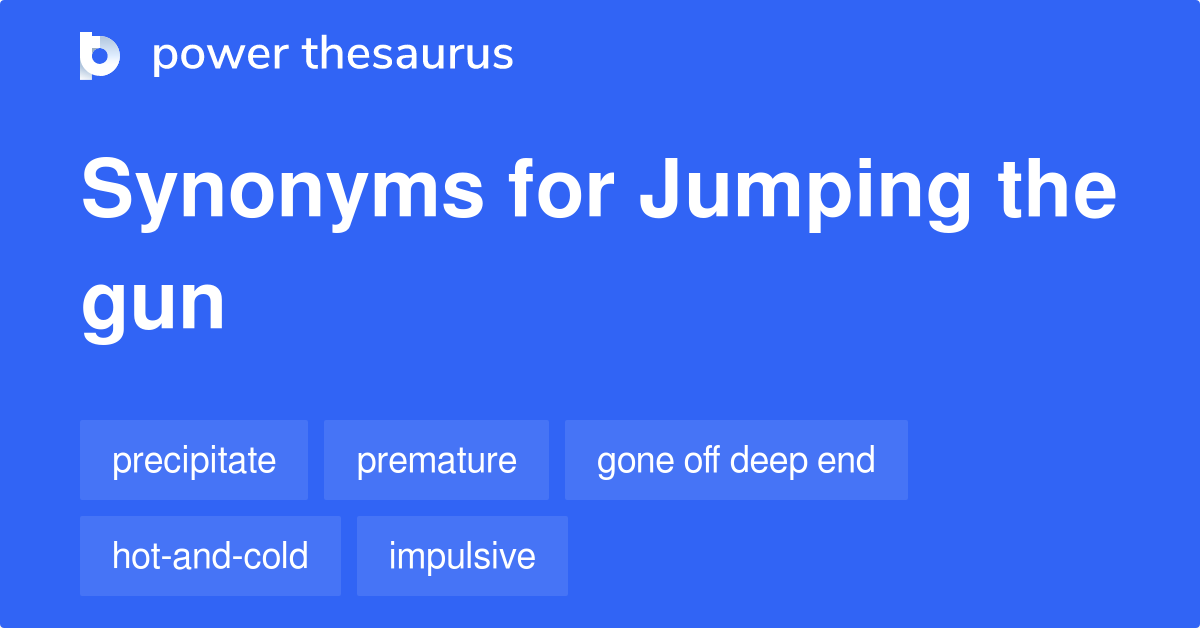 power thesaurus

Synonyms for Jumping the gun

precipitate
premature
gone off deep end
hot-and-cold
impulsive